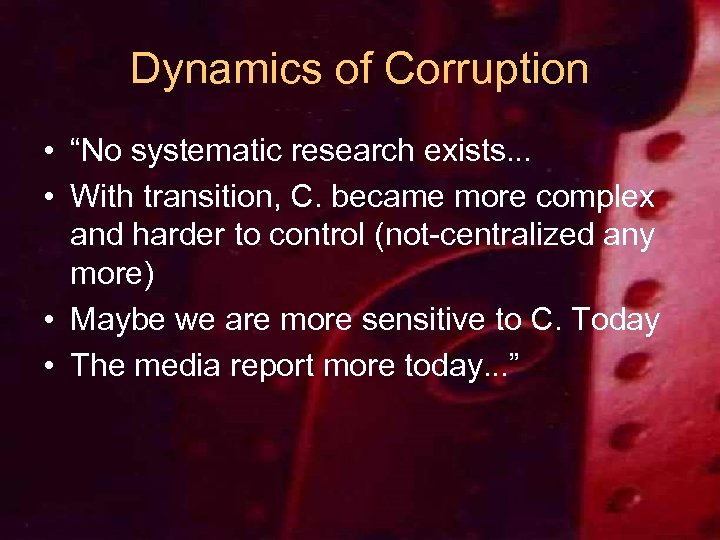 Dynamics of Corruption

• “No systematic research exists...
• With transition, C. became more complex and harder to control (not-centralized any more)
• Maybe we are more sensitive to C. Today
• The media report more today...”